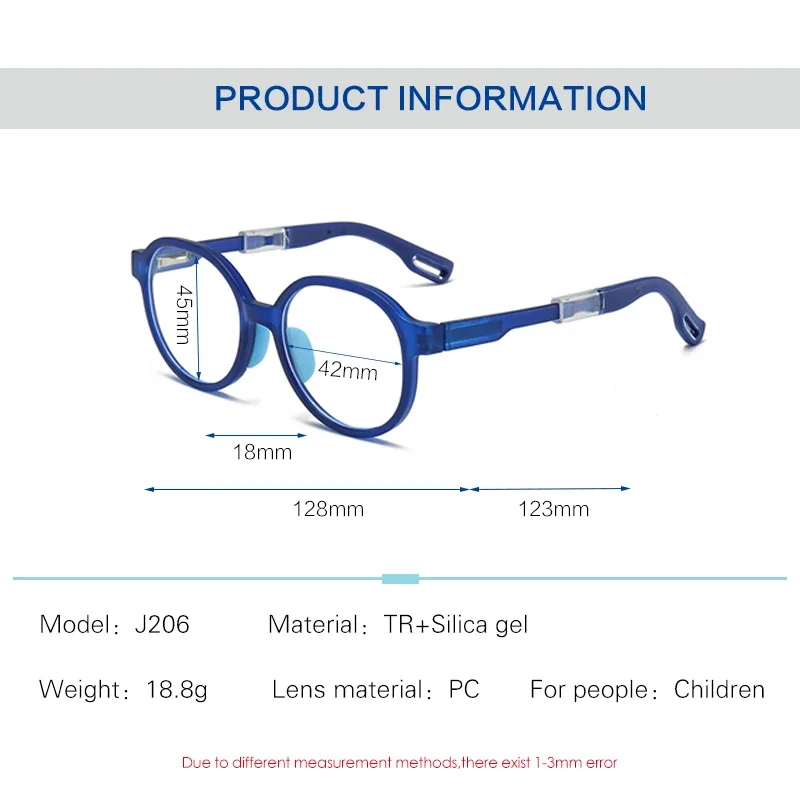 PRODUCT INFORMATION

45mm

42mm

18mm

128mm

123mm

Model：J206

Material：TR+Silica gel

Weight：18.8g

Lens material：PC

For people：Children

Due to different measurement methods,there exist 1-3mm error